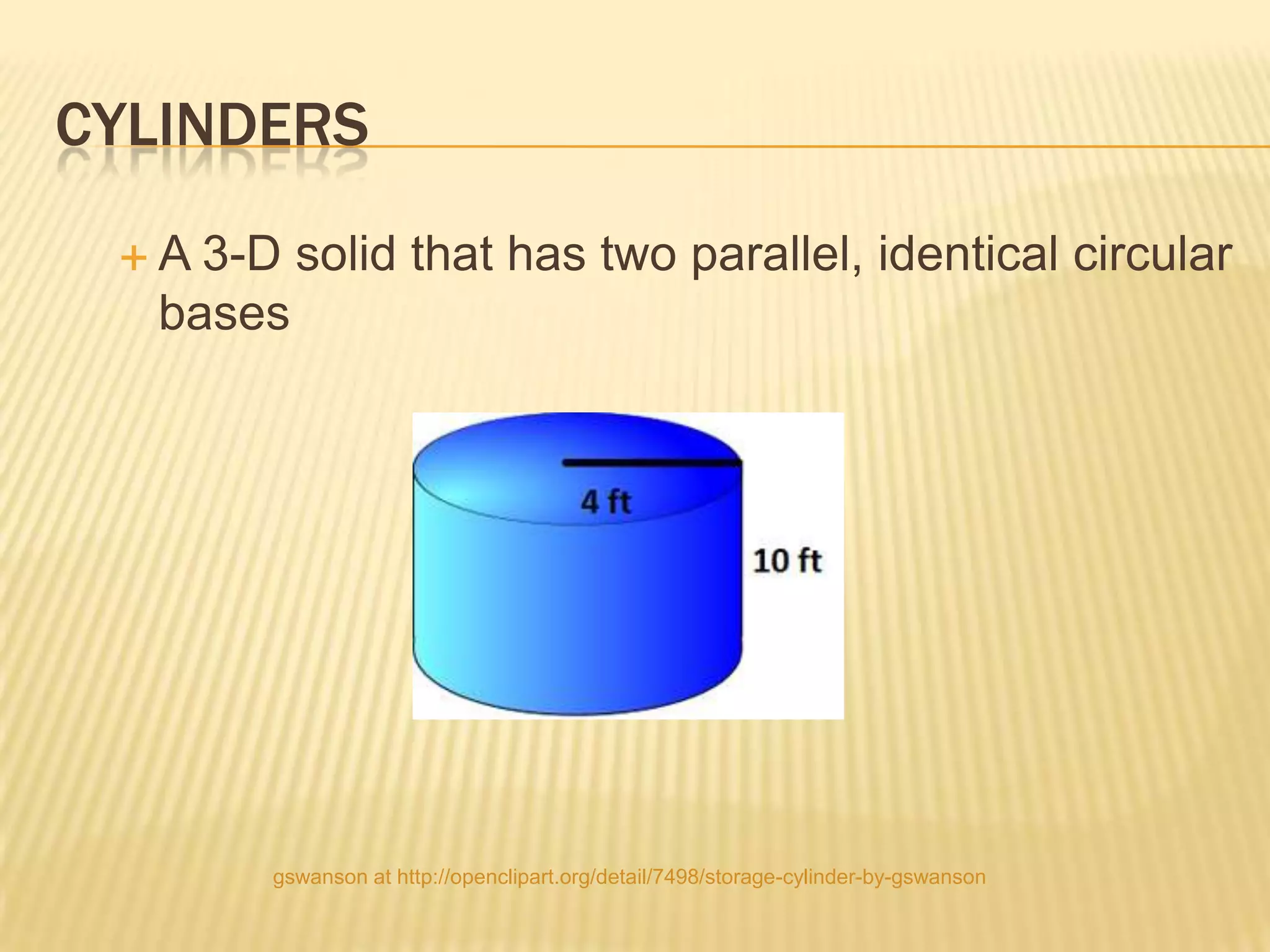 CYLINDERS

+ A 3-D solid that has two parallel, identical circular bases

4 ft

10 ft

gswanson at http://openclipart.org/detail/7498/storage-cylinder-by-gswanson